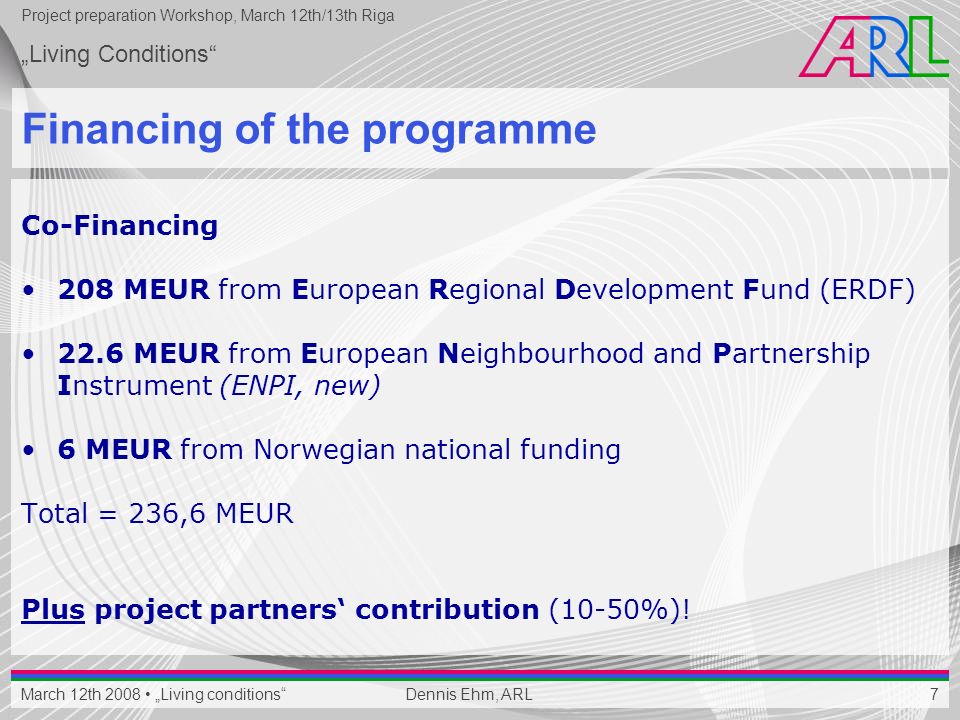 Project preparation Workshop, March 12th/13th Riga
„Living Conditions“

ARL

Financing of the programme

Co-Financing

• 208 MEUR from European Regional Development Fund (ERDF)

• 22.6 MEUR from European Neighbourhood and Partnership Instrument (ENPI, new)

• 6 MEUR from Norwegian national funding

Total = 236,6 MEUR

Plus project partners‘ contribution (10-50%)!

March 12th 2008 • „Living conditions“ Dennis Ehm, ARL 7